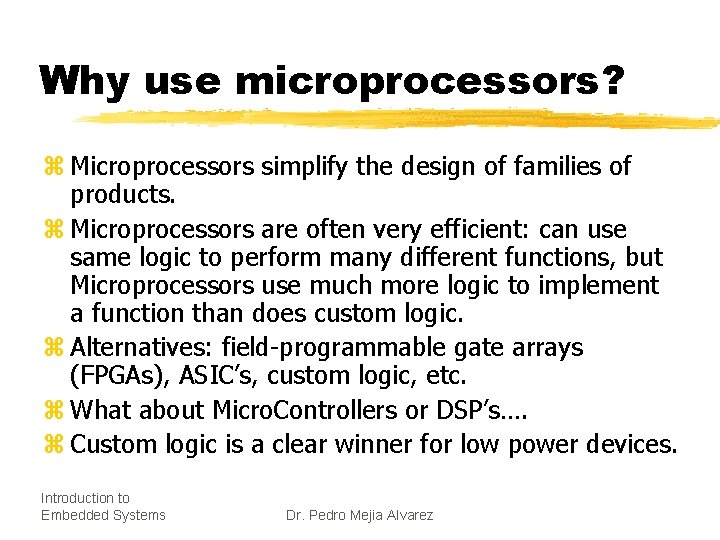 Why use microprocessors?

⌘ Microprocessors simplify the design of families of products.

⌘ Microprocessors are often very efficient: can use same logic to perform many different functions, but Microprocessors use much more logic to implement a function than does custom logic.

⌘ Alternatives: field-programmable gate arrays (FPGAs), ASIC's, custom logic, etc.

⌘ What about MicroControllers or DSP's….

⌘ Custom logic is a clear winner for low power devices.

Introduction to Embedded Systems

Dr. Pedro Mejia Alvarez